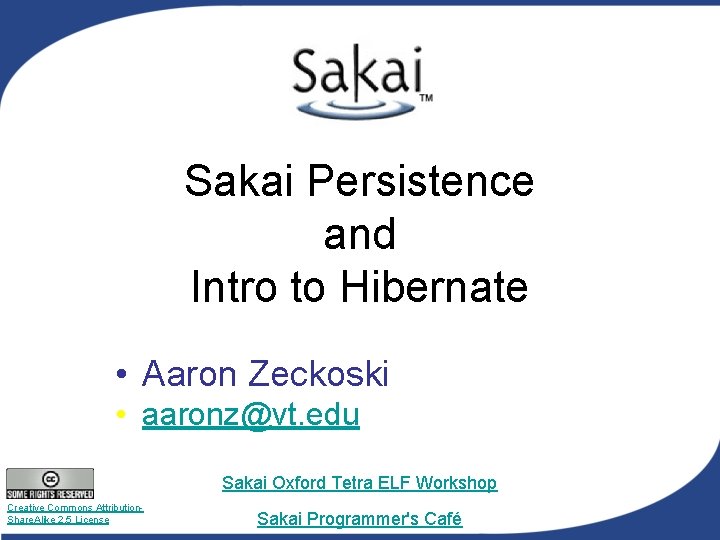 Sakai™

Sakai Persistence
and
Intro to Hibernate

• Aaron Zeckoski
• aaronz@vt.edu

cc
SOME RIGHTS RESERVED
Creative Commons Attribution-ShareAlike 2.5 License

Sakai Oxford Tetra ELF Workshop

Sakai Programmer's Café